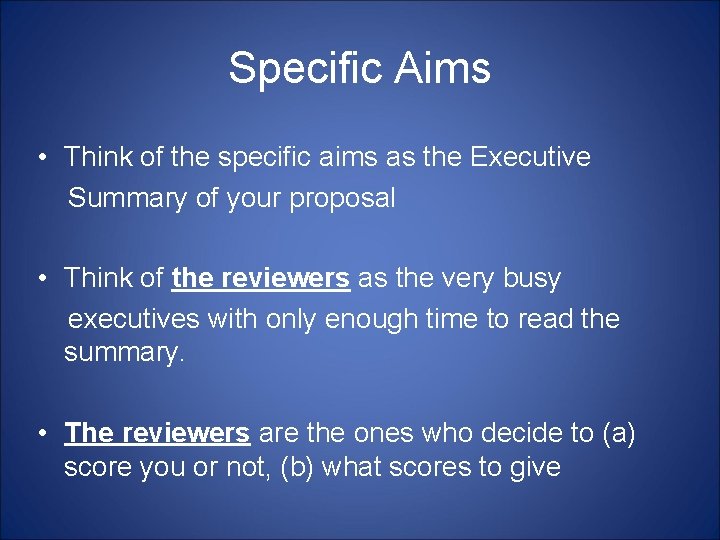 Specific Aims

• Think of the specific aims as the Executive Summary of your proposal

• Think of the reviewers as the very busy executives with only enough time to read the summary.

• The reviewers are the ones who decide to (a) score you or not, (b) what scores to give